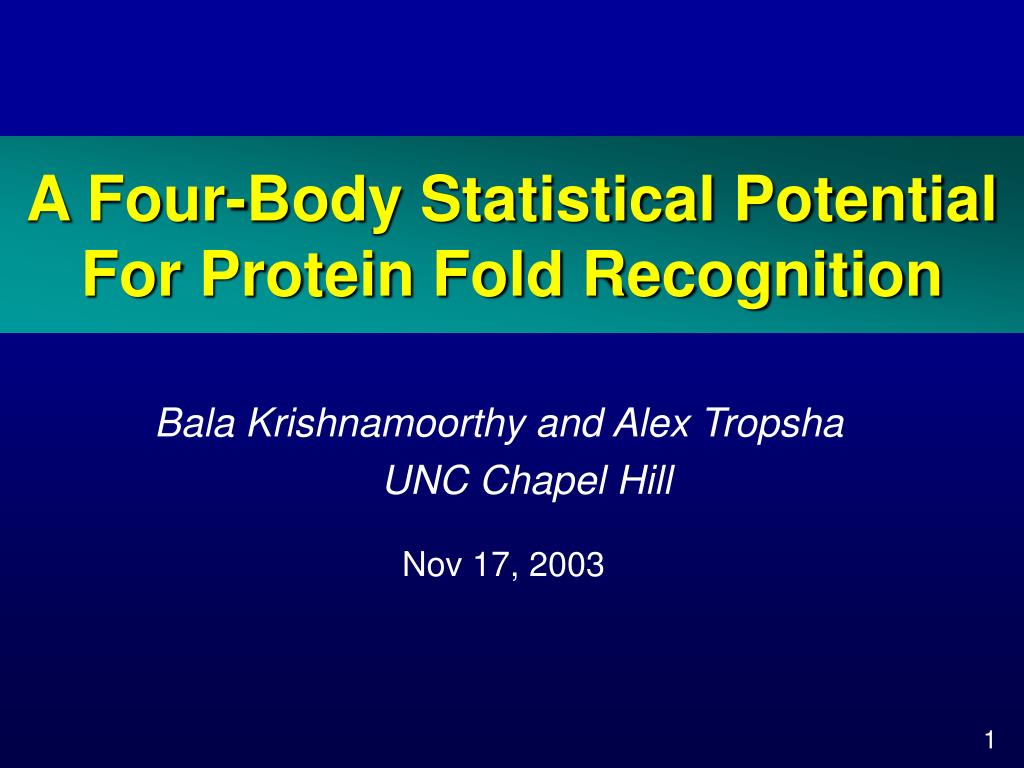 A Four-Body Statistical Potential For Protein Fold Recognition

Bala Krishnamoorthy and Alex Tropsha
UNC Chapel Hill

Nov 17, 2003

1